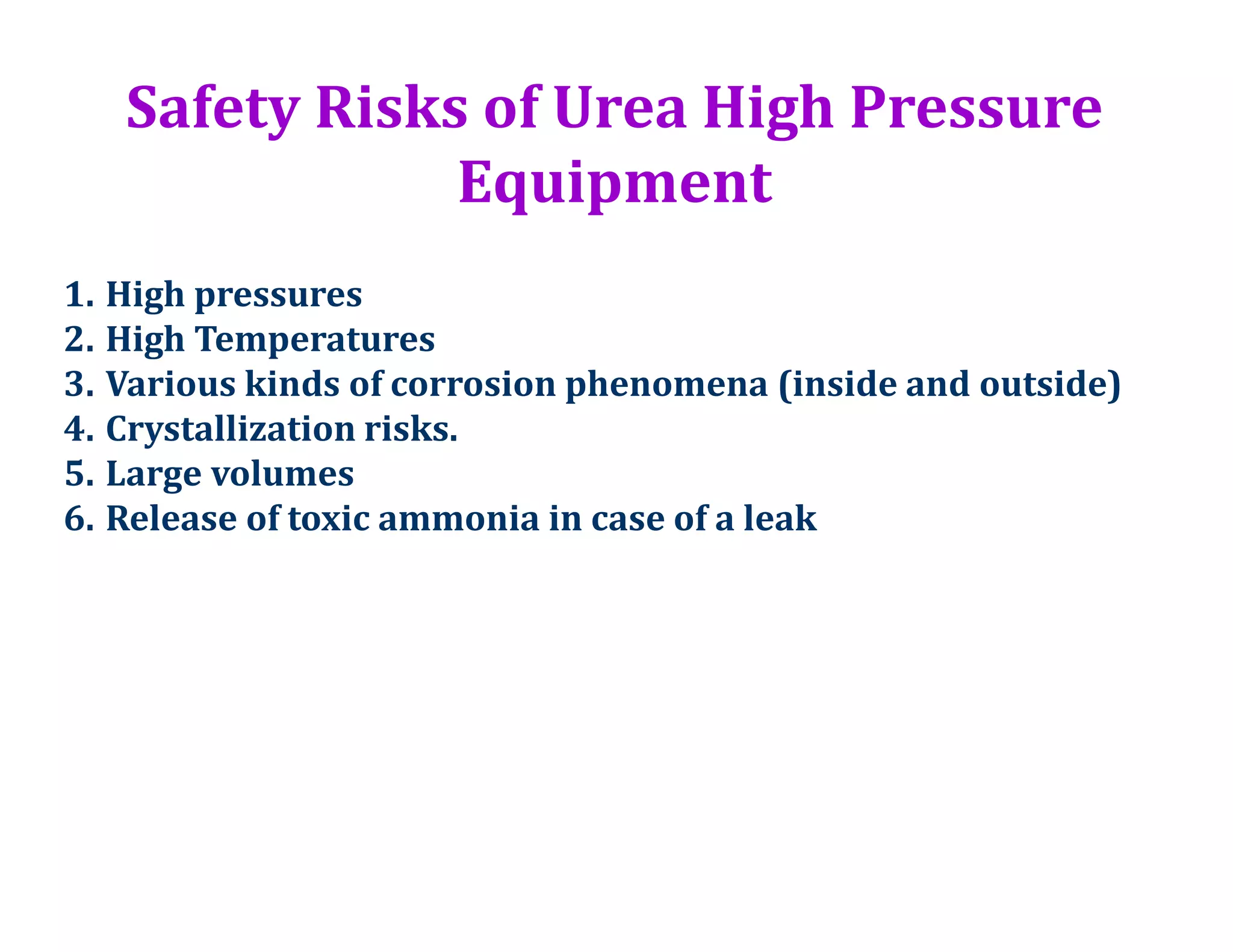 Safety Risks of Urea High Pressure Equipment

1. High pressures
2. High Temperatures
3. Various kinds of corrosion phenomena (inside and outside)
4. Crystallization risks.
5. Large volumes
6. Release of toxic ammonia in case of a leak